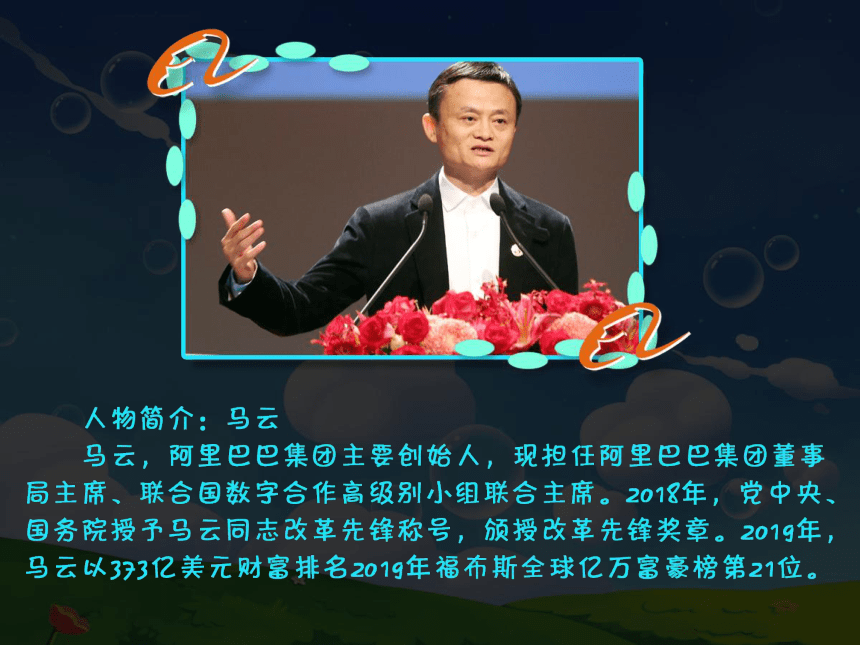 人物简介：马云

马云，阿里巴巴集团主要创始人，现担任阿里巴巴集团董事局主席、联合国数字合作高级别小组联合主席。2018年，党中央、国务院授予马云同志改革先锋称号，颁授改革先锋奖章。2019年，马云以373亿美元财富排名2019年福布斯全球亿万富豪榜第21位。